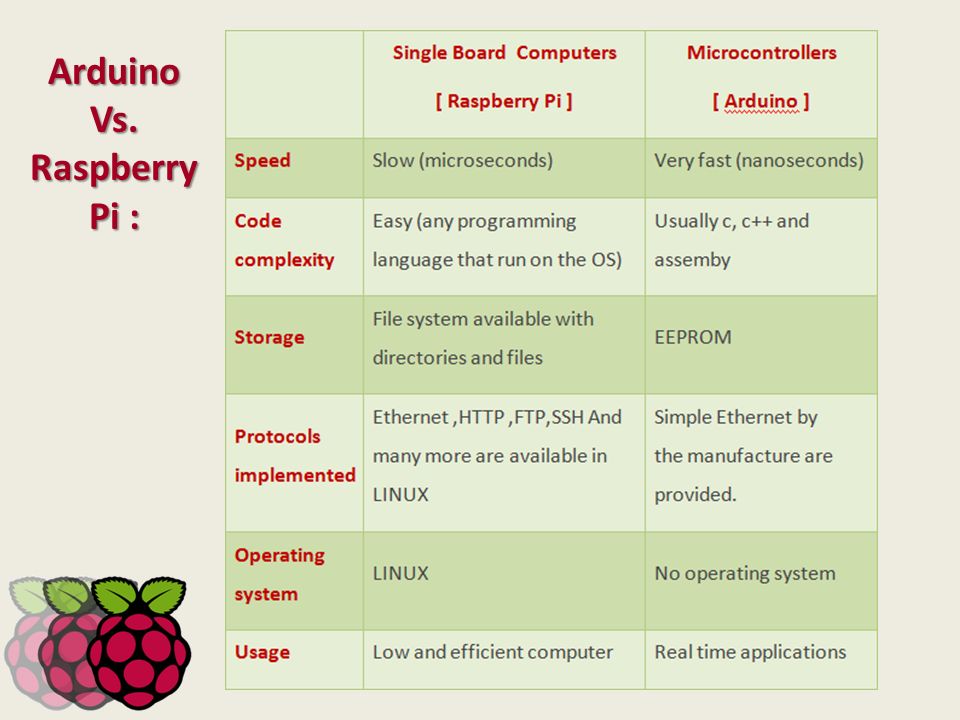 Arduino Vs. Raspberry Pi :

| | Single Board Computers [ Raspberry Pi ] | Microcontrollers [ Arduino ] |
|---|---|---|
| Speed | Slow (microseconds) | Very fast (nanoseconds) |
| Code complexity | Easy (any programming language that run on the OS) | Usually c, c++ and assemby |
| Storage | File system available with directories and files | EEPROM |
| Protocols implemented | Ethernet ,HTTP ,FTP,SSH And many more are available in LINUX | Simple Ethernet by the manufacture are provided. |
| Operating system | LINUX | No operating system |
| Usage | Low and efficient computer | Real time applications |